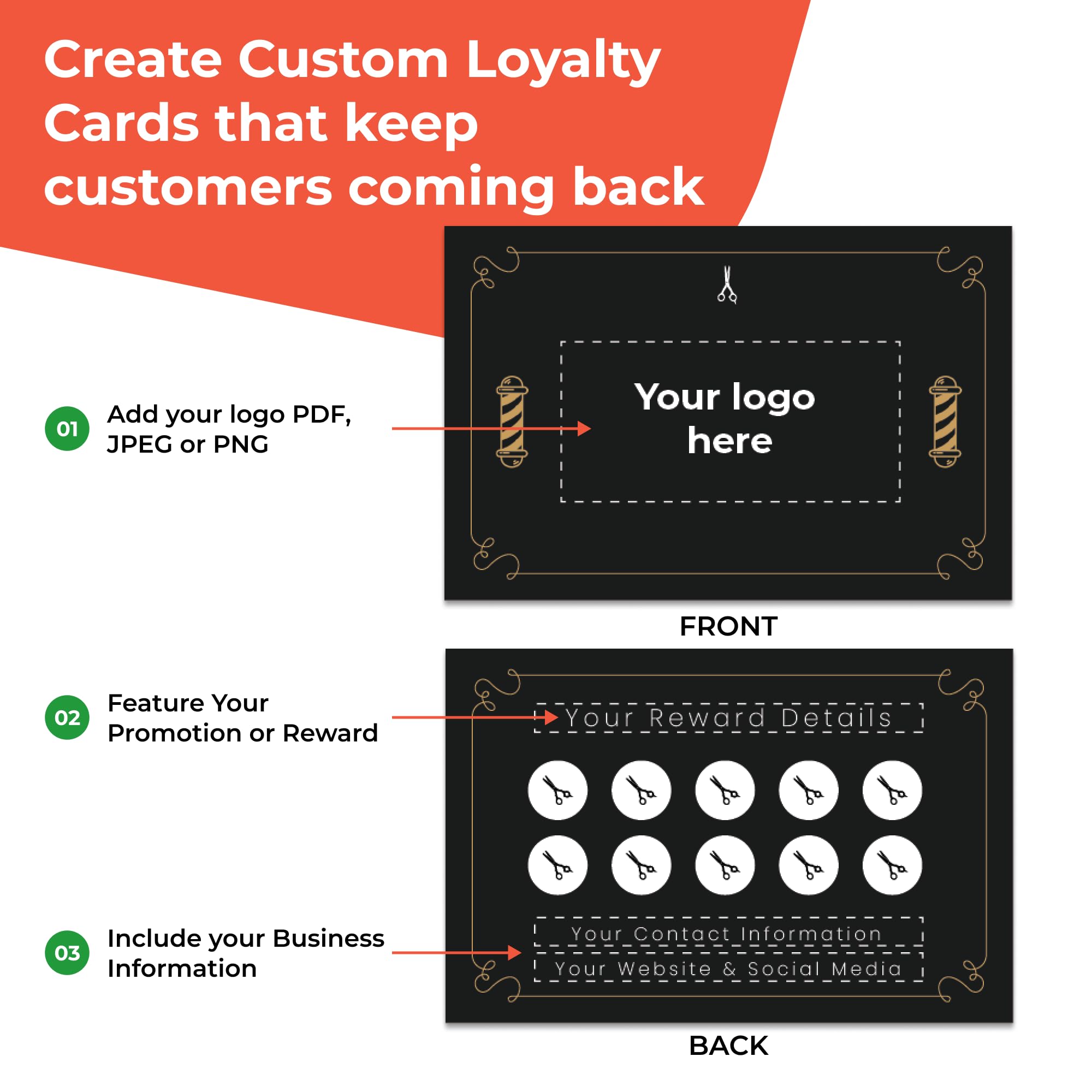 Create Custom Loyalty Cards that keep customers coming back

01 Add your logo PDF, JPEG or PNG

Your logo here

FRONT

02 Feature Your Promotion or Reward

Your Reward Details

03 Include your Business Information

Your Contact Information

Your Website & Social Media

BACK